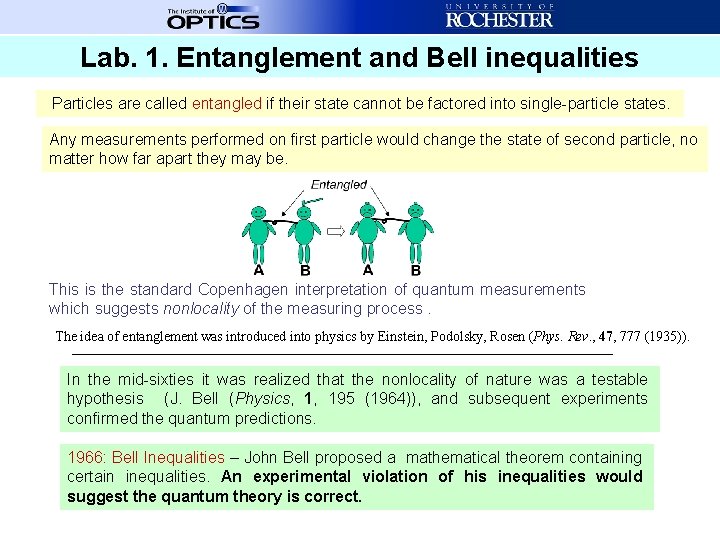 The Institute of OPTICS

UNIVERSITY OF ROCHESTER

Lab. 1. Entanglement and Bell inequalities

Particles are called entangled if their state cannot be factored into single-particle states.

Any measurements performed on first particle would change the state of second particle, no matter how far apart they may be.

Entangled

A B A B

This is the standard Copenhagen interpretation of quantum measurements which suggests nonlocality of the measuring process .

The idea of entanglement was introduced into physics by Einstein, Podolsky, Rosen (Phys. Rev., 47, 777 (1935)).

In the mid-sixties it was realized that the nonlocality of nature was a testable hypothesis (J. Bell (Physics, 1, 195 (1964)), and subsequent experiments confirmed the quantum predictions.

1966: Bell Inequalities – John Bell proposed a mathematical theorem containing certain inequalities. An experimental violation of his inequalities would suggest the quantum theory is correct.